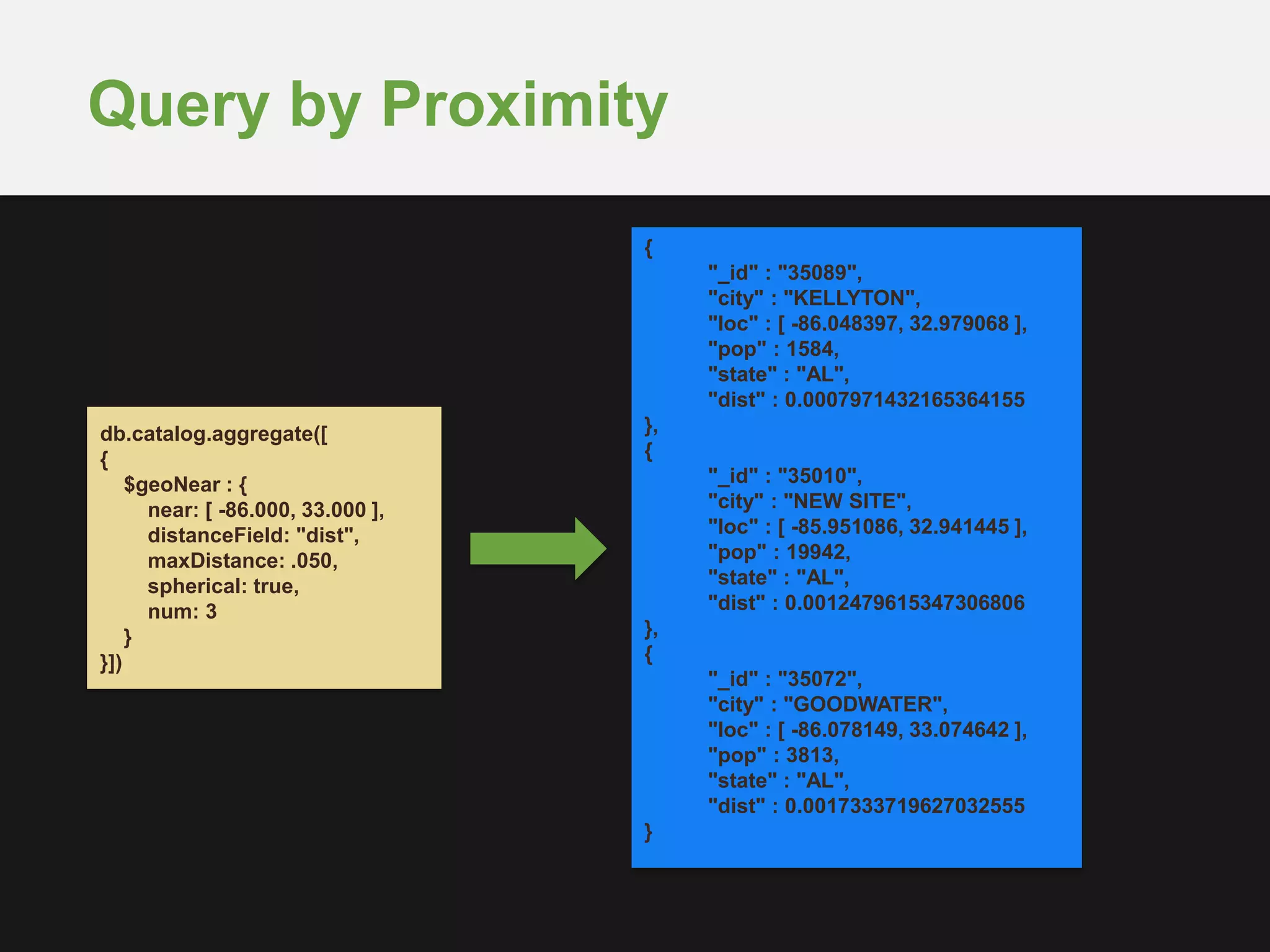 Query by Proximity

db.catalog.aggregate([
{
$geoNear : {
near: [ -86.000, 33.000 ],
distanceField: "dist",
maxDistance: .050,
spherical: true,
num: 3
}
}])

{
"_id" : "35089",
"city" : "KELLYTON",
"loc" : [ -86.048397, 32.979068 ],
"pop" : 1584,
"state" : "AL",
"dist" : 0.0007971432165364155
},
{
"_id" : "35010",
"city" : "NEW SITE",
"loc" : [ -85.951086, 32.941445 ],
"pop" : 19942,
"state" : "AL",
"dist" : 0.0012479615347306806
},
{
"_id" : "35072",
"city" : "GOODWATER",
"loc" : [ -86.078149, 33.074642 ],
"pop" : 3813,
"state" : "AL",
"dist" : 0.0017333719627032555
}